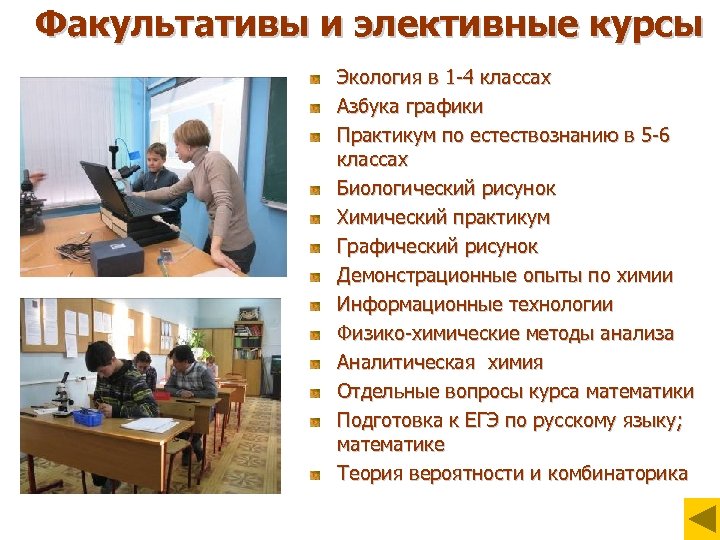 Факультативы и элективные курсы

Экология в 1-4 классах
Азбука графики
Практикум по естествознанию в 5-6 классах
Биологический рисунок
Химический практикум
Графический рисунок
Демонстрационные опыты по химии
Информационные технологии
Физико-химические методы анализа
Аналитическая химия
Отдельные вопросы курса математики
Подготовка к ЕГЭ по русскому языку; математике
Теория вероятности и комбинаторика